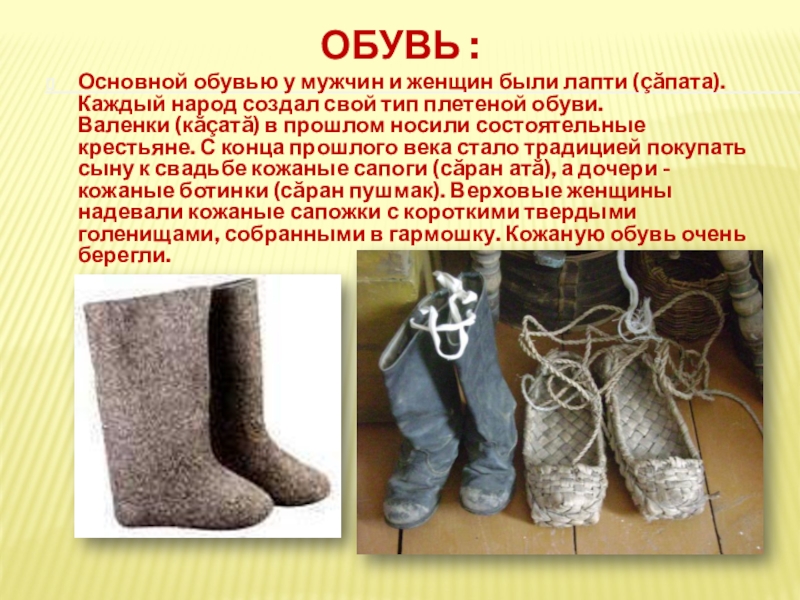 ОБУВЬ :

Основной обувью у мужчин и женщин были лапти (çăпата). Каждый народ создал свой тип плетеной обуви. Валенки (кăçатă) в прошлом носили состоятельные крестьяне. С конца прошлого века стало традицией покупать сыну к свадьбе кожаные сапоги (сăран атă), а дочери - кожаные ботинки (сăран пушмак). Верховые женщины надевали кожаные сапожки с короткими твердыми голенищами, собранными в гармошку. Кожаную обувь очень берегли.